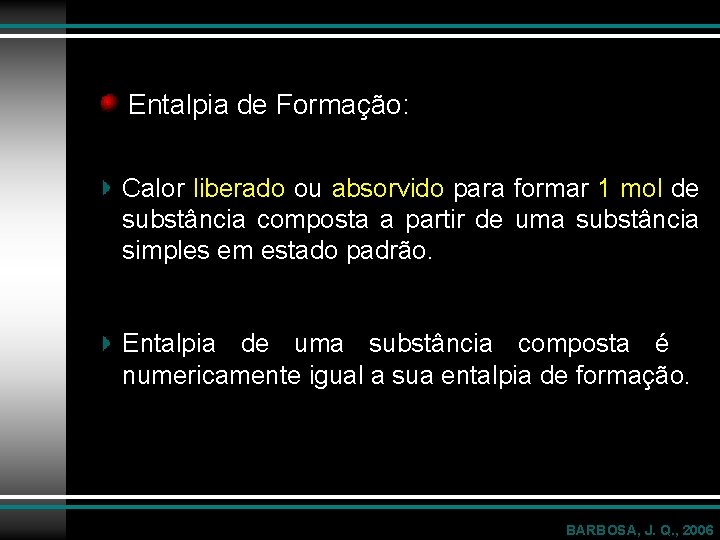 Entalpia de Formação:

Calor liberado ou absorvido para formar 1 mol de substância composta a partir de uma substância simples em estado padrão.

Entalpia de uma substância composta é numericamente igual a sua entalpia de formação.

BARBOSA, J. Q., 2006